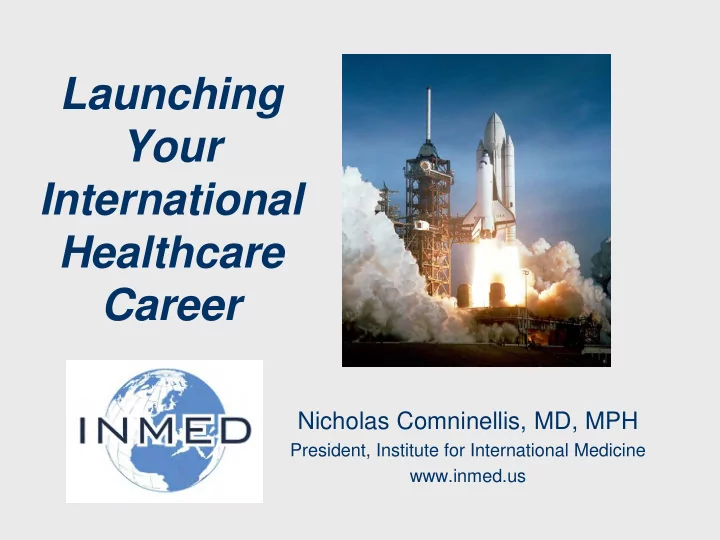 Launching Your International Healthcare Career

INMED

Nicholas Comninellis, MD, MPH
President, Institute for International Medicine
www.inmed.us